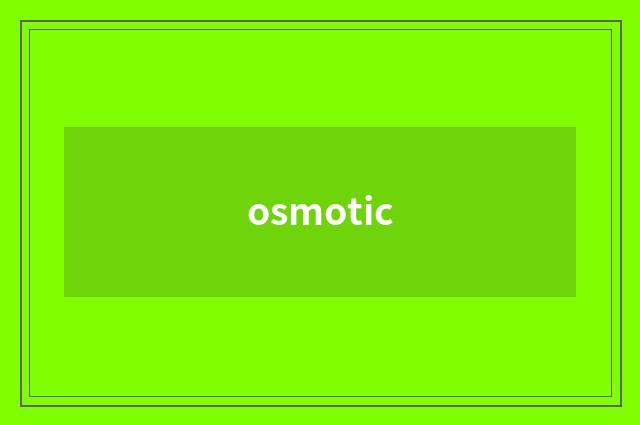 osmotic